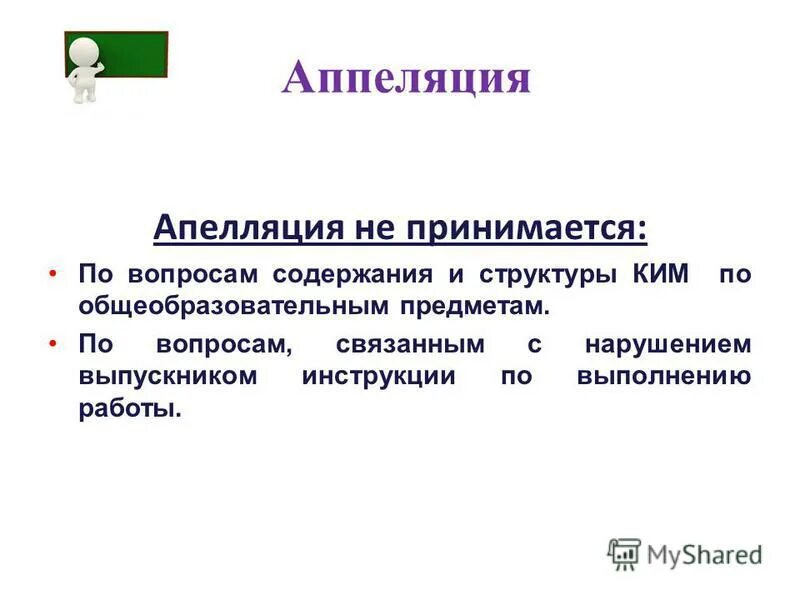 Аппеляция

Апелляция не принимается:

• По вопросам содержания и структуры КИМ по общеобразовательным предметам.

• По вопросам, связанным с нарушением выпускником инструкции по выполнению работы.

MyShared